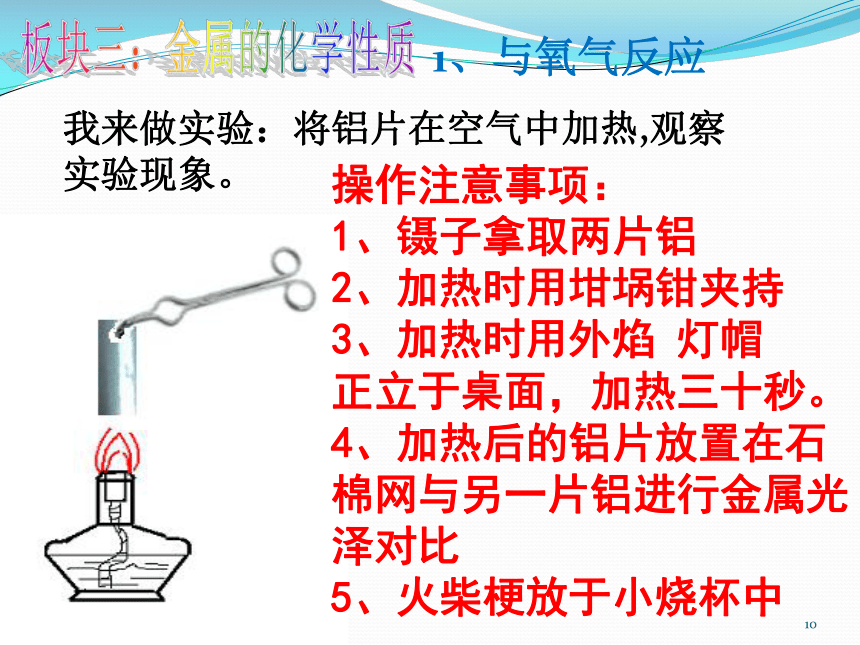 板块三：金属的化学性质 1、与氧气反应

我来做实验：将铝片在空气中加热,观察实验现象。

操作注意事项：
1、镊子拿取两片铝
2、加热时用坩埚钳夹持
3、加热时用外焰 灯帽正立于桌面，加热三十秒。
4、加热后的铝片放置在石棉网与另一片铝进行金属光泽对比
5、火柴梗放于小烧杯中

10